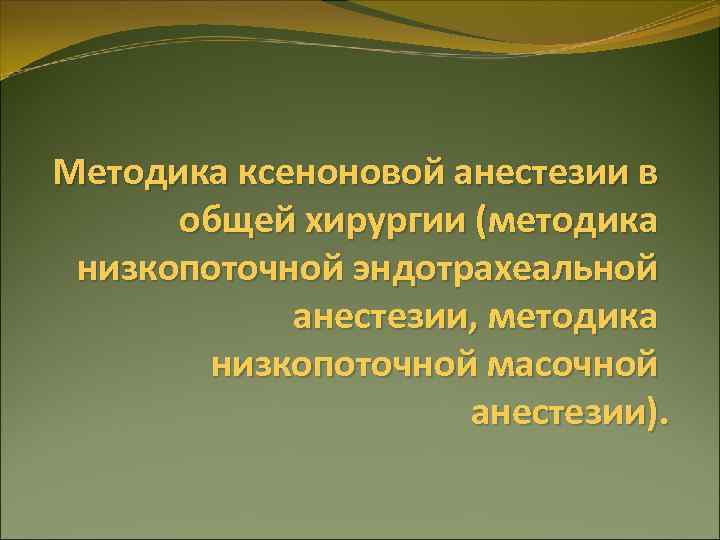 Методика ксеноновой анестезии в общей хирургии (методика низкопоточной эндотрахеальной анестезии, методика низкопоточной масочной анестезии).